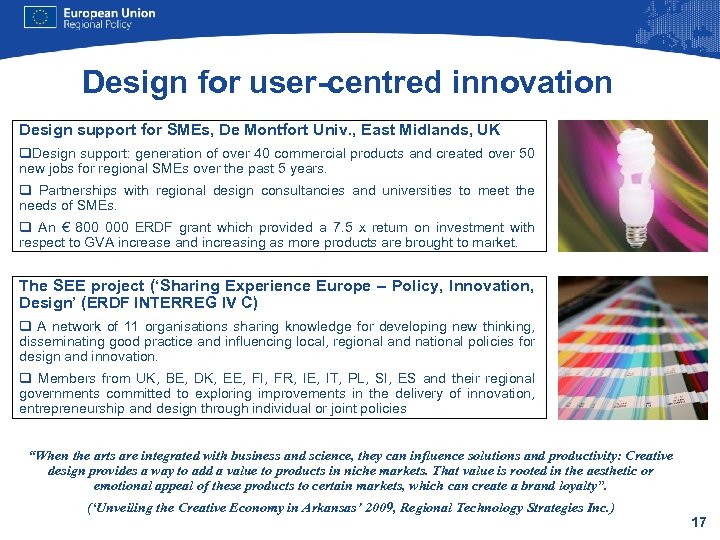 European Union
Regional Policy

Design for user-centred innovation

Design support for SMEs, De Montfort Univ., East Midlands, UK

❑Design support: generation of over 40 commercial products and created over 50 new jobs for regional SMEs over the past 5 years.

❑ Partnerships with regional design consultancies and universities to meet the needs of SMEs.

❑ An € 800 000 ERDF grant which provided a 7.5 x return on investment with respect to GVA increase and increasing as more products are brought to market.

The SEE project ('Sharing Experience Europe – Policy, Innovation, Design' (ERDF INTERREG IV C)

❑ A network of 11 organisations sharing knowledge for developing new thinking, disseminating good practice and influencing local, regional and national policies for design and innovation.

❑ Members from UK, BE, DK, EE, FI, FR, IE, IT, PL, SI, ES and their regional governments committed to exploring improvements in the delivery of innovation, entrepreneurship and design through individual or joint policies

"When the arts are integrated with business and science, they can influence solutions and productivity: Creative design provides a way to add a value to products in niche markets. That value is rooted in the aesthetic or emotional appeal of these products to certain markets, which can create a brand loyalty".

('Unveiling the Creative Economy in Arkansas' 2009, Regional Technology Strategies Inc.)

17